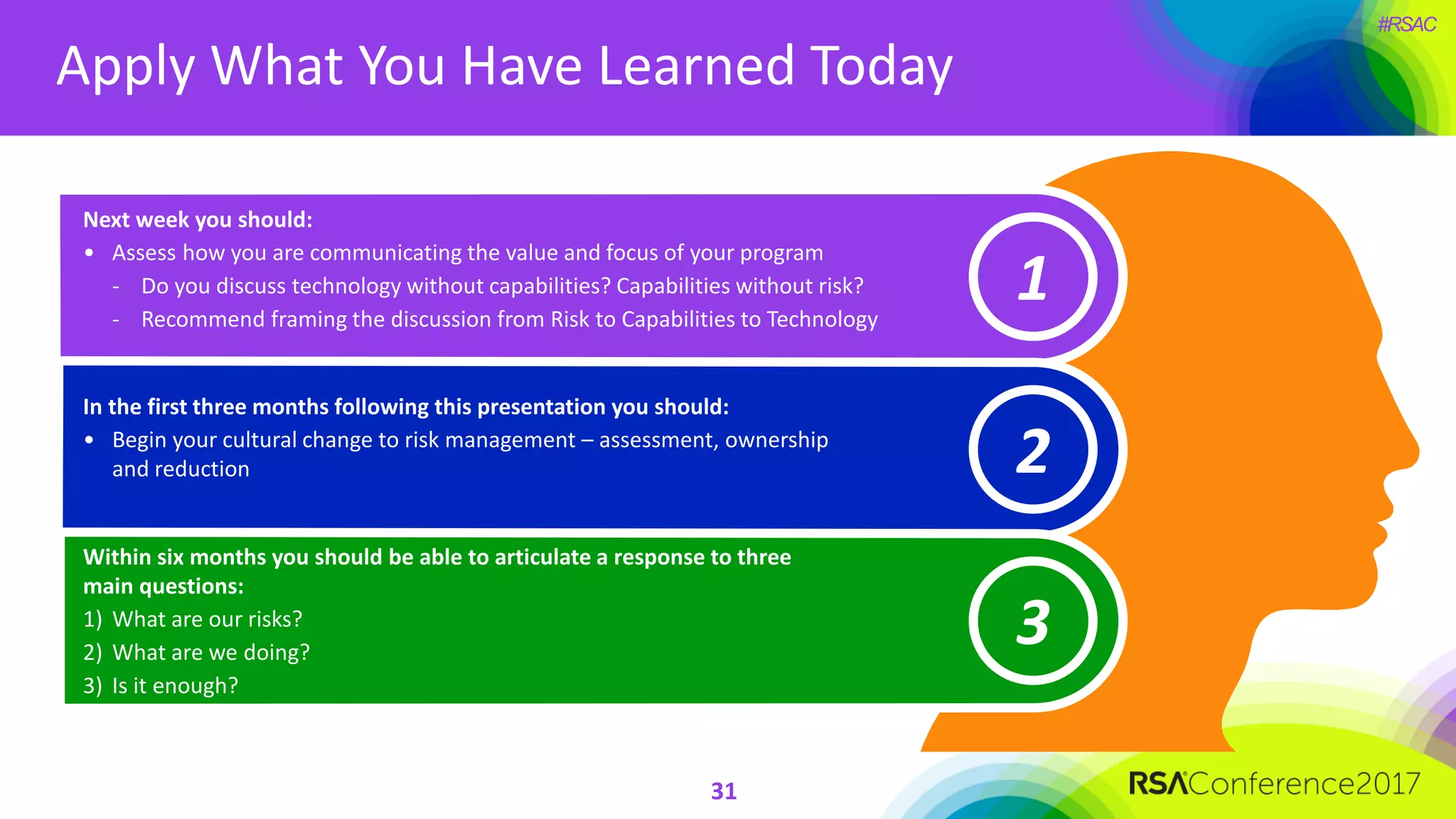 #RSAC

Apply What You Have Learned Today

Next week you should:
• Assess how you are communicating the value and focus of your program
- Do you discuss technology without capabilities? Capabilities without risk?
- Recommend framing the discussion from Risk to Capabilities to Technology

1

In the first three months following this presentation you should:
• Begin your cultural change to risk management – assessment, ownership and reduction

2

Within six months you should be able to articulate a response to three main questions:
1) What are our risks?
2) What are we doing?
3) Is it enough?

3

31

RSAConference2017